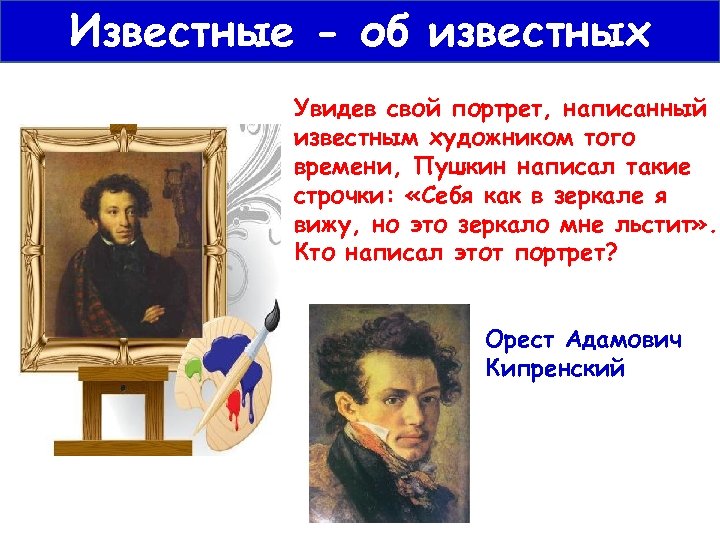 Известные - об известных

Увидев свой портрет, написанный известным художником того времени, Пушкин написал такие строчки: «Себя как в зеркале я вижу, но это зеркало мне льстит». Кто написал этот портрет?

Орест Адамович Кипренский